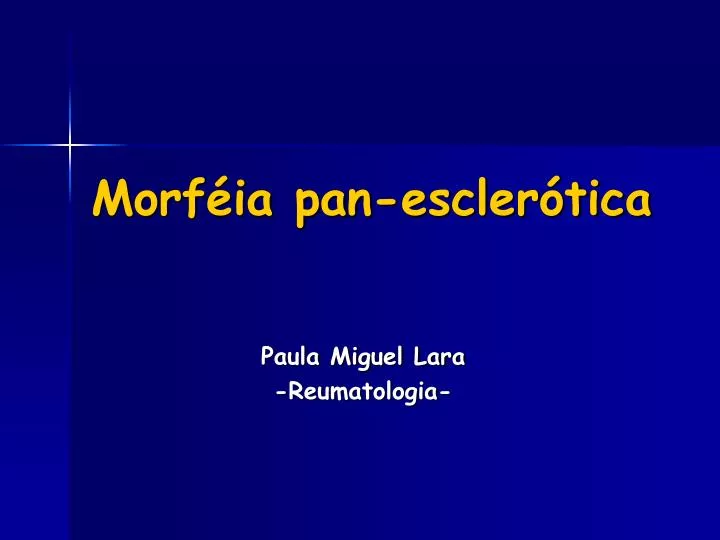 Morféia pan-esclerótica

Paula Miguel Lara
-Reumatologia-